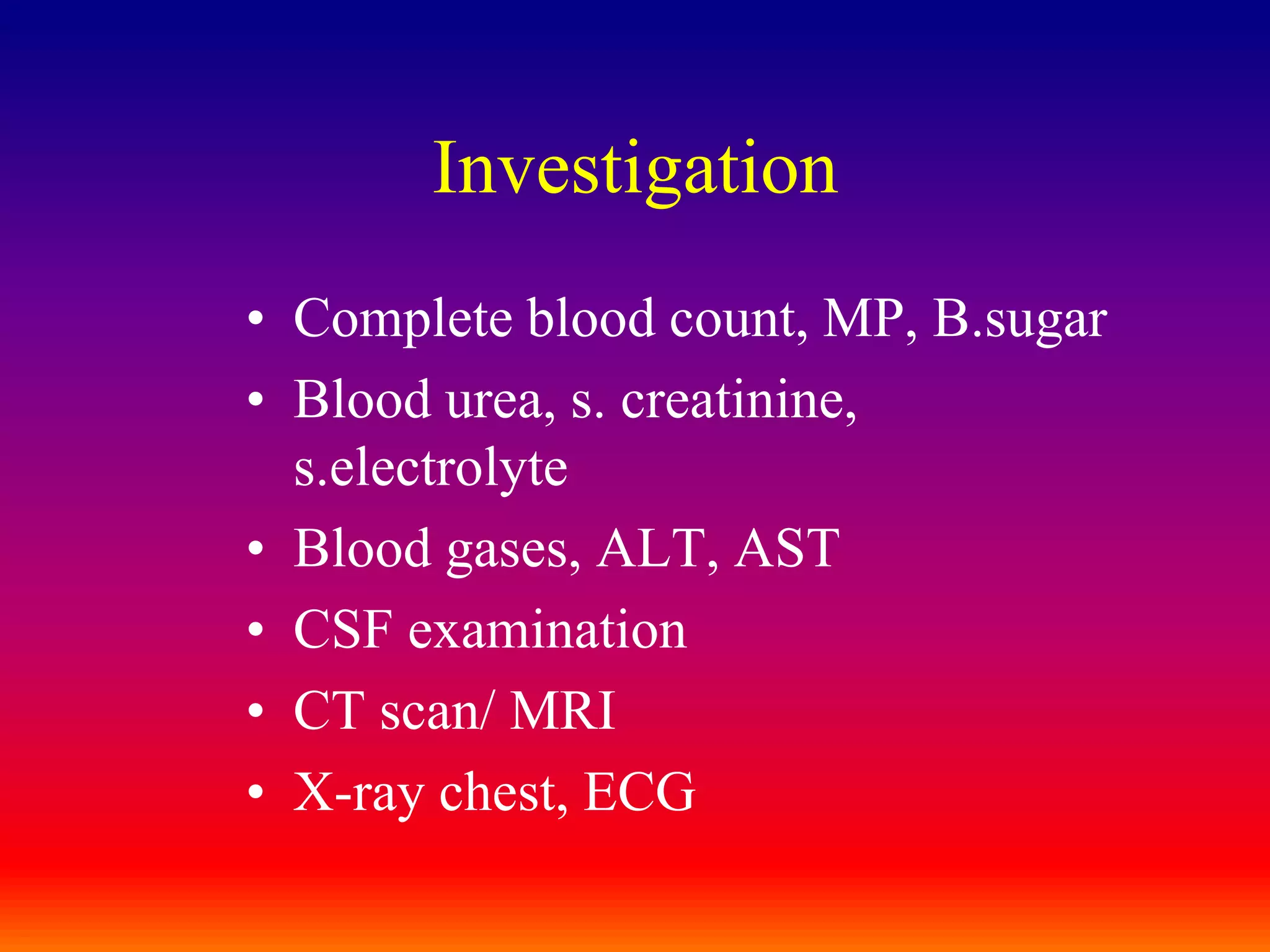 Investigation

• Complete blood count, MP, B.sugar
• Blood urea, s. creatinine, s.electrolyte
• Blood gases, ALT, AST
• CSF examination
• CT scan/ MRI
• X-ray chest, ECG